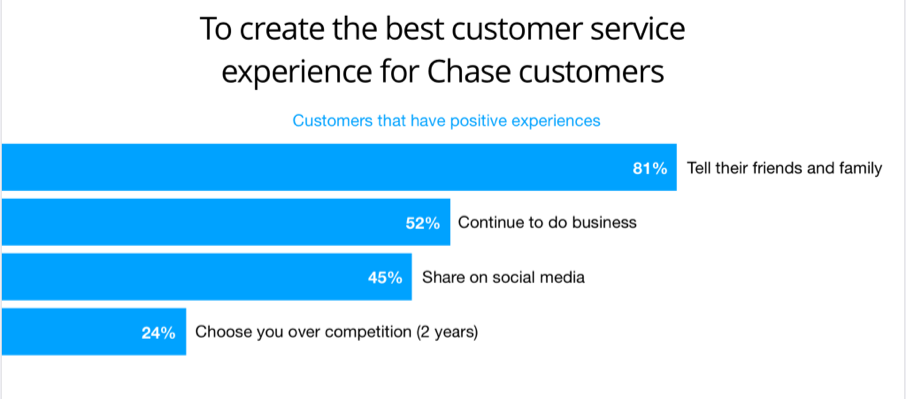 To create the best customer service experience for Chase customers

Customers that have positive experiences

81% Tell their friends and family

52% Continue to do business

45% Share on social media

24% Choose you over competition (2 years)